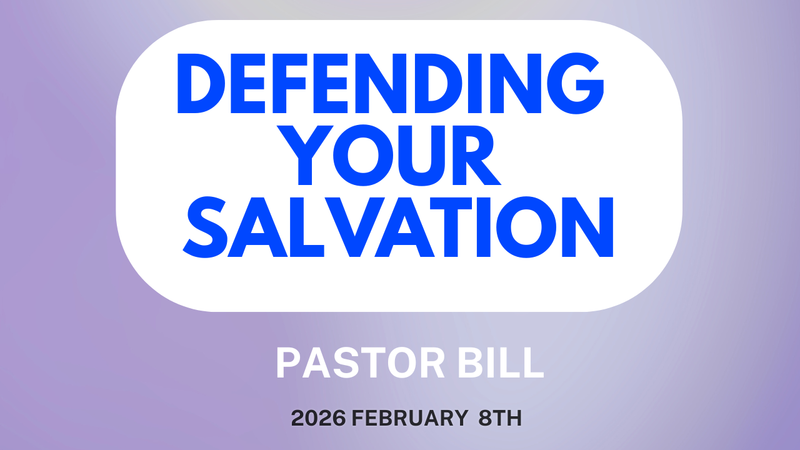 DEFENDING YOUR SALVATION

PASTOR BILL

2026 FEBRUARY 8TH